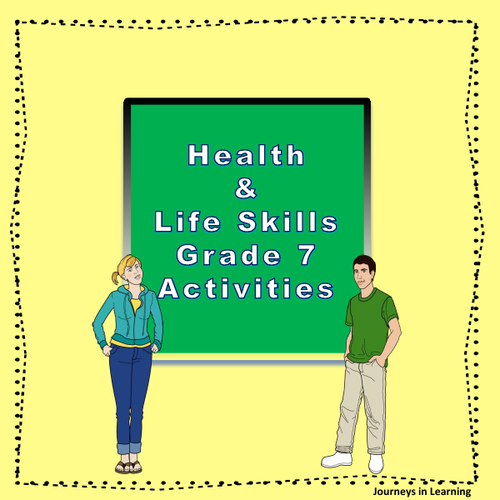 Health
&
Life Skills
Grade 7
Activities

Journeys in Learning